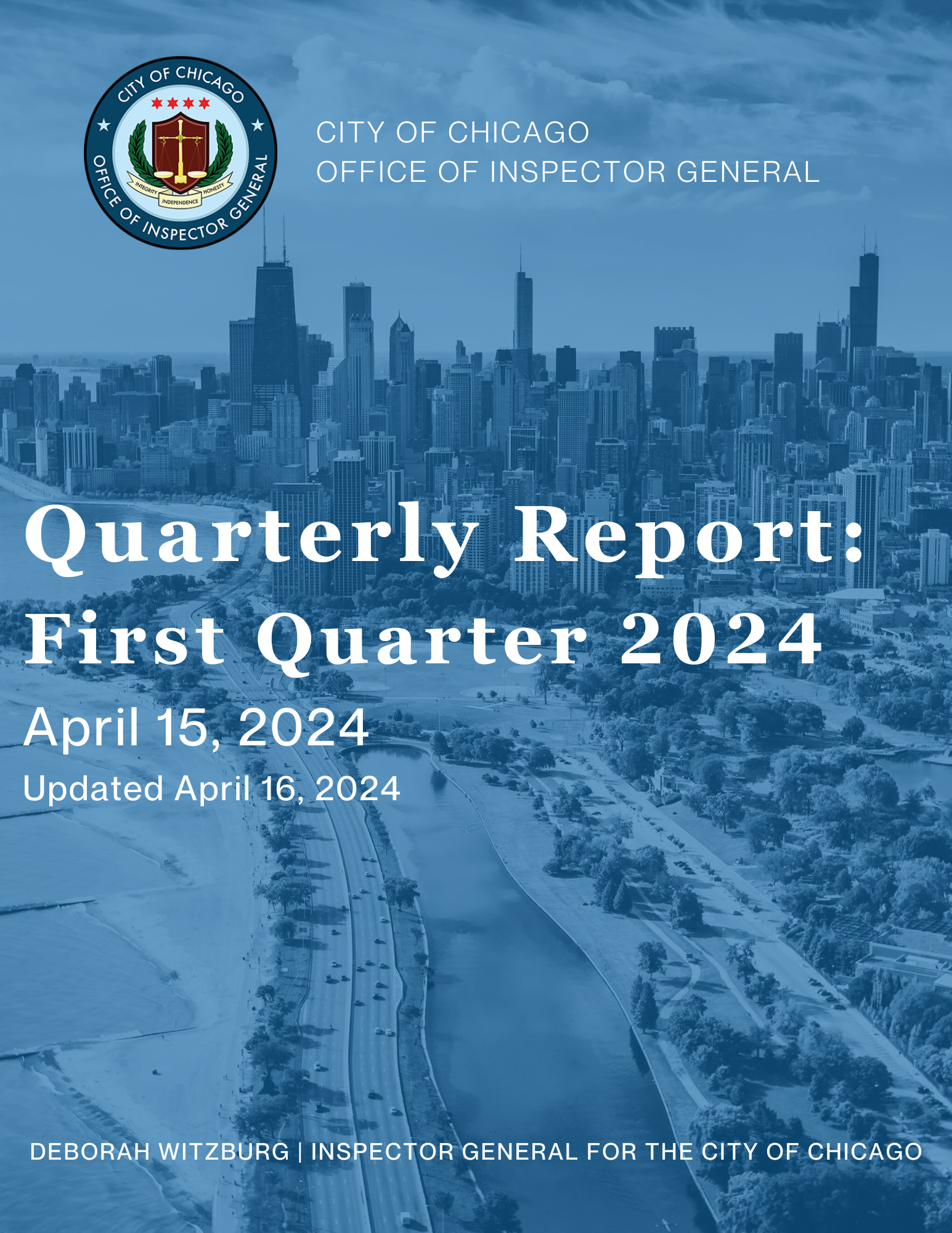 CITY OF CHICAGO
OFFICE OF INSPECTOR GENERAL
INTEGRITY INDEPENDENCE HONESTY

CITY OF CHICAGO
OFFICE OF INSPECTOR GENERAL

Quarterly Report:
First Quarter 2024

April 15, 2024

Updated April 16, 2024

DEBORAH WITZBURG | INSPECTOR GENERAL FOR THE CITY OF CHICAGO